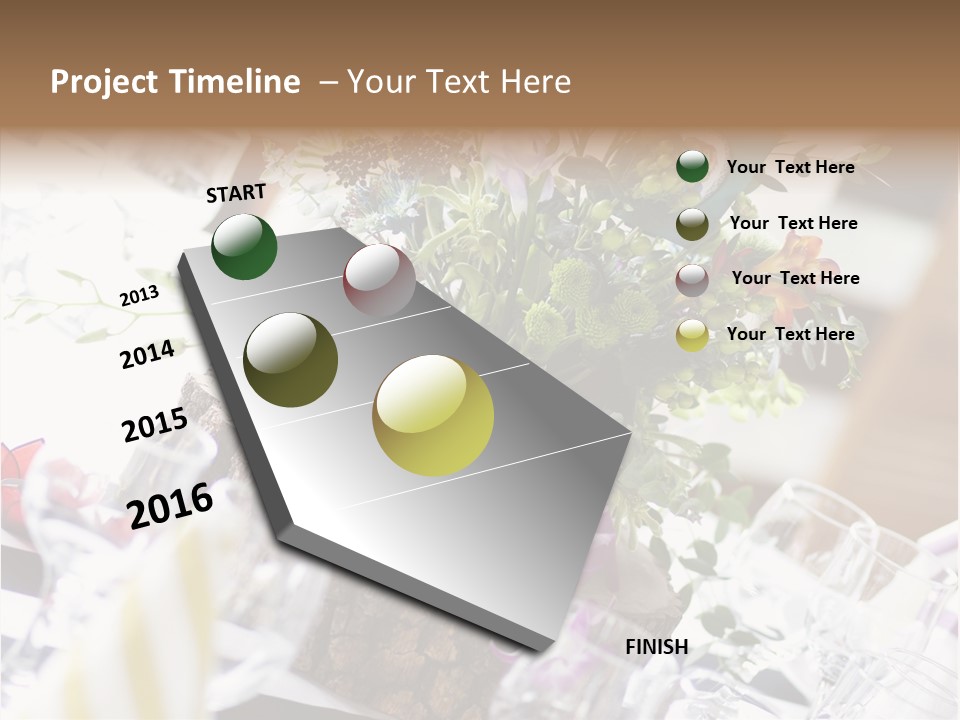 Project Timeline – Your Text Here

START

2013

2014

2015

2016

FINISH

Your Text Here

Your Text Here

Your Text Here

Your Text Here